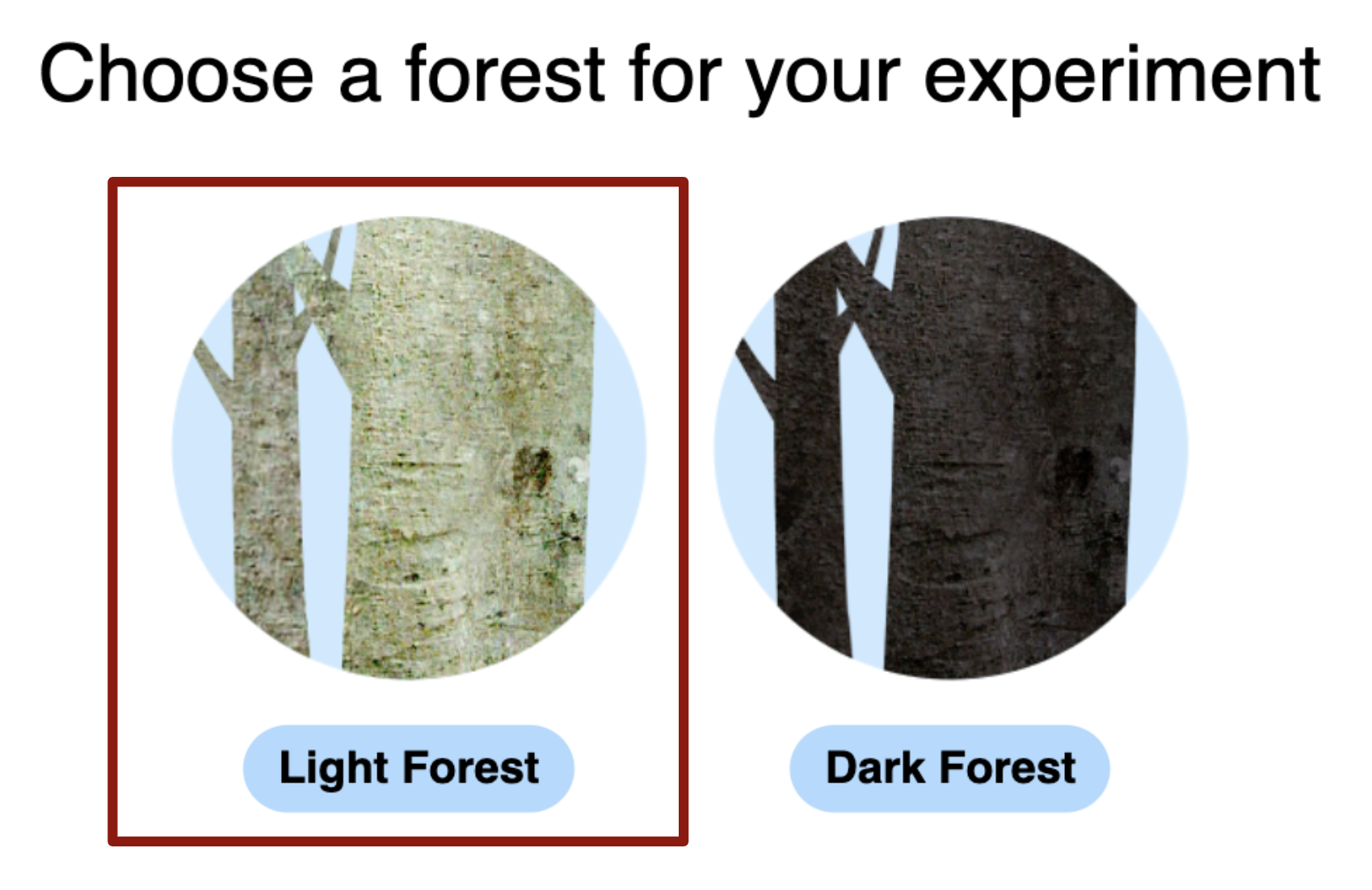 Choose a forest for your experiment

Light Forest

Dark Forest